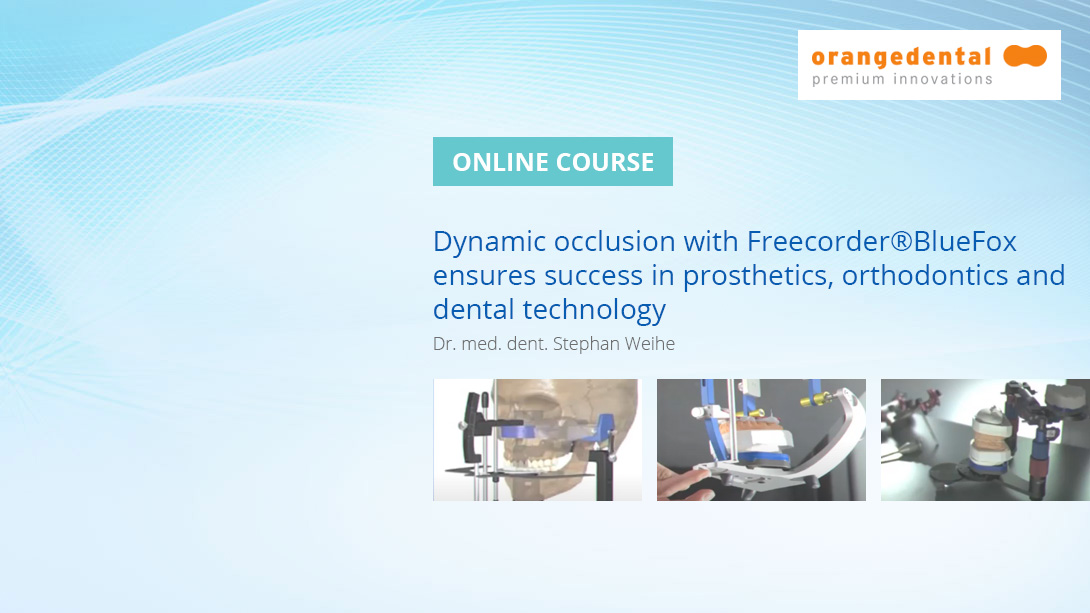 orangedental
premium innovations

ONLINE COURSE

Dynamic occlusion with Freecorder®BlueFox ensures success in prosthetics, orthodontics and dental technology

Dr. med. dent. Stephan Weihe